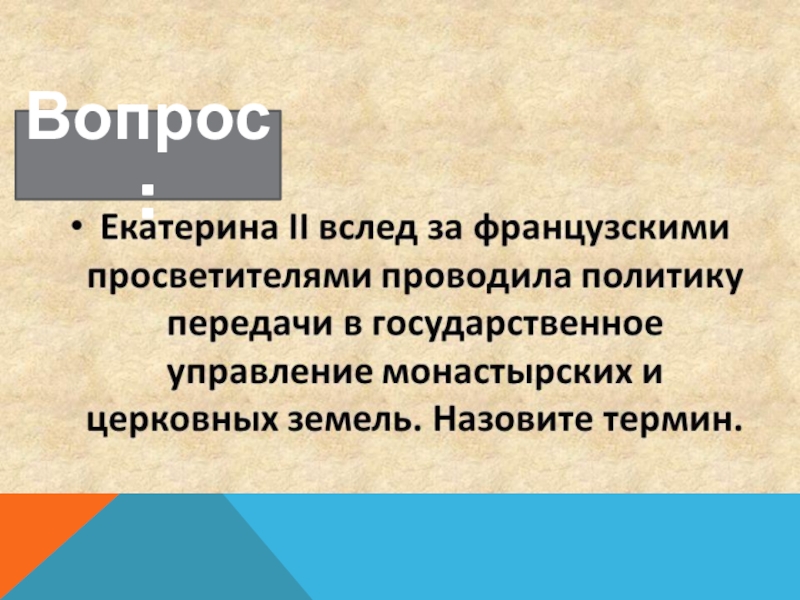 Вопрос:

• Екатерина II вслед за французскими просветителями проводила политику передачи в государственное управление монастырских и церковных земель. Назовите термин.